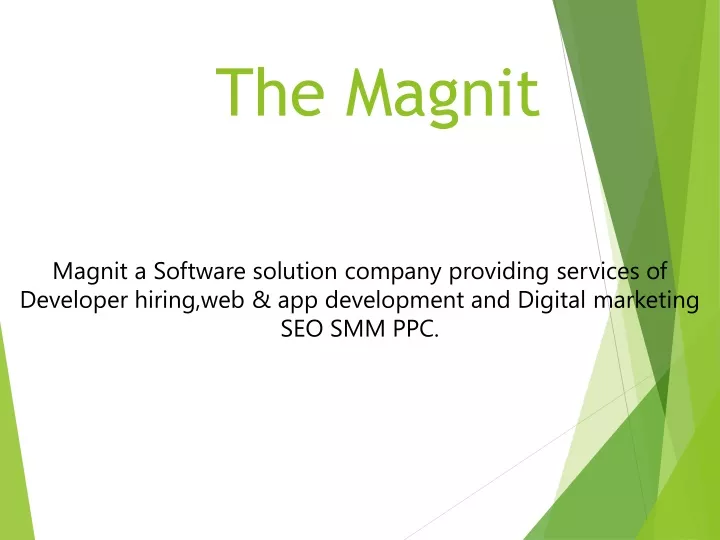 The Magnit

Magnit a Software solution company providing services of Developer hiring,web & app development and Digital marketing SEO SMM PPC.